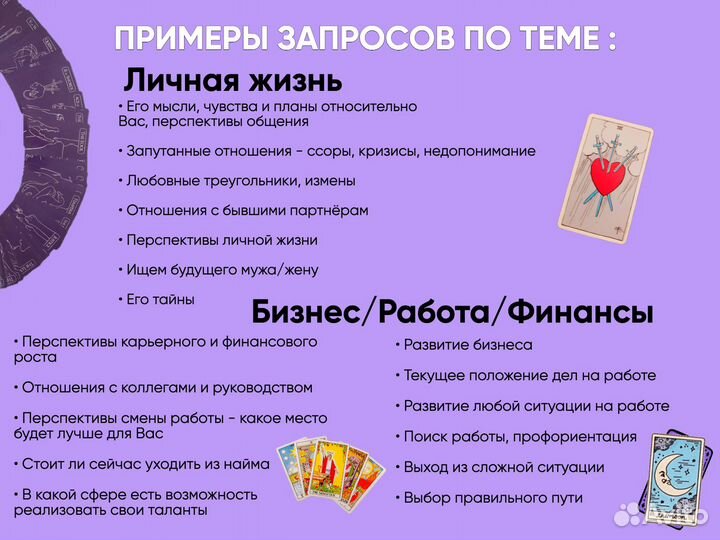 ПРИМЕРЫ ЗАПРОСОВ ПО ТЕМЕ :

Личная жизнь

• Его мысли, чувства и планы относительно Вас, перспективы общения

• Запутанные отношения - ссоры, кризисы, недопонимание

• Любовные треугольники, измены

• Отношения с бывшими партнёрам

• Перспективы личной жизни

• Ищем будущего мужа/жену

• Его тайны

Бизнес/Работа/Финансы

• Перспективы карьерного и финансового роста

• Отношения с коллегами и руководством

• Перспективы смены работы - какое место будет лучше для Вас

• Стоит ли сейчас уходить из найма

• В какой сфере есть возможность реализовать свои таланты

• Развитие бизнеса

• Текущее положение дел на работе

• Развитие любой ситуации на работе

• Поиск работы, профориентация

• Выход из сложной ситуации

• Выбор правильного пути